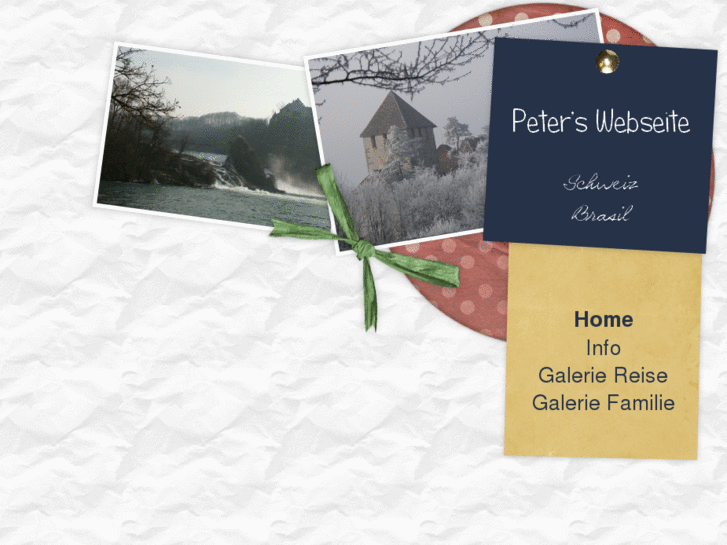 Peter's Webseite

Schweiz
Brasil

Home
Info
Galerie Reise
Galerie Familie